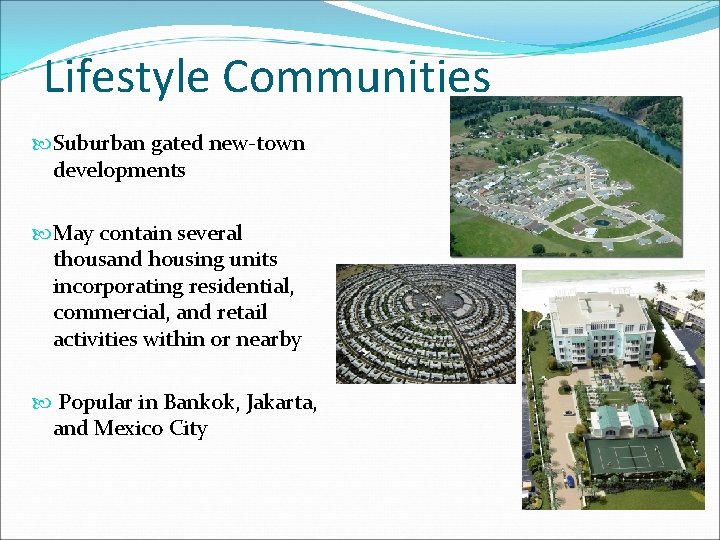 Lifestyle Communities

Suburban gated new-town developments

May contain several thousand housing units incorporating residential, commercial, and retail activities within or nearby

Popular in Bankok, Jakarta, and Mexico City